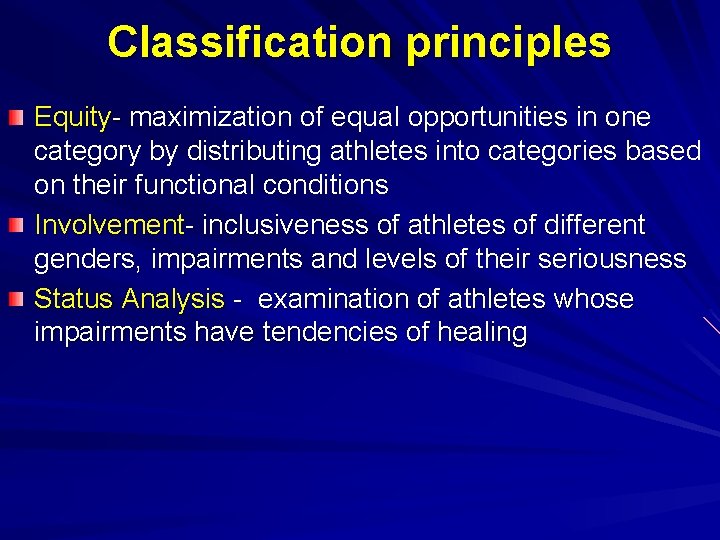 Classification principles

Equity- maximization of equal opportunities in one category by distributing athletes into categories based on their functional conditions

Involvement- inclusiveness of athletes of different genders, impairments and levels of their seriousness

Status Analysis - examination of athletes whose impairments have tendencies of healing